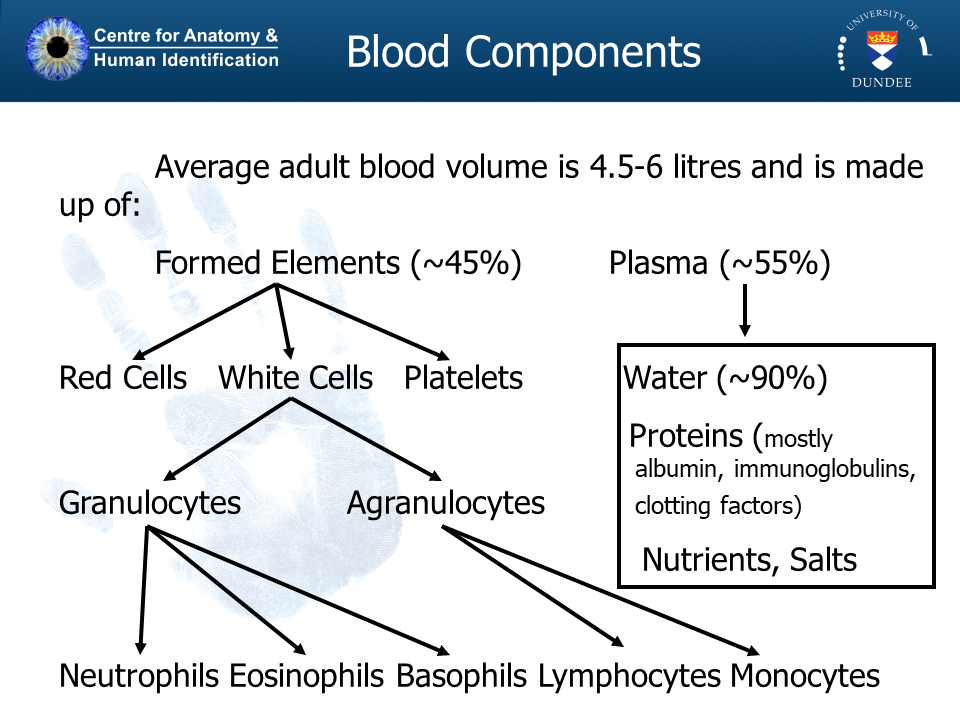 Centre for Anatomy &
Human Identification

Blood Components

UNIVERSITY OF
DUNDEE

Average adult blood volume is 4.5-6 litres and is made up of:

Formed Elements (~45%)

Plasma (~55%)

Red Cells White Cells Platelets

Water (~90%)

Proteins (mostly albumin, immunoglobulins, clotting factors)

Nutrients, Salts

Granulocytes Agranulocytes

Neutrophils Eosinophils Basophils Lymphocytes Monocytes